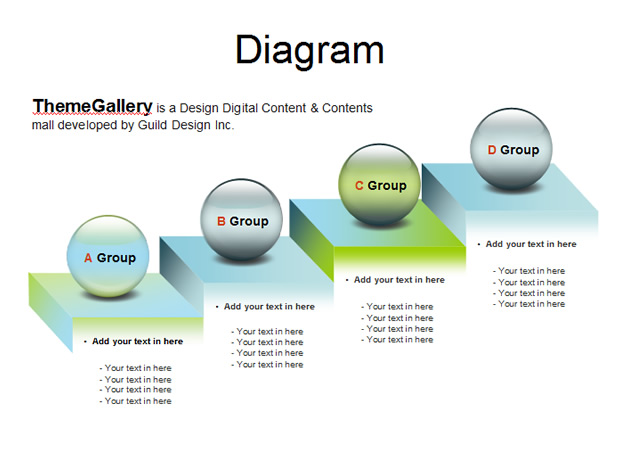 Diagram

ThemeGallery is a Design Digital Content & Contents mall developed by Guild Design Inc.

A Group

• Add your text in here

- Your text in here
- Your text in here
- Your text in here
- Your text in here

B Group

• Add your text in here

- Your text in here
- Your text in here
- Your text in here
- Your text in here

C Group

• Add your text in here

- Your text in here
- Your text in here
- Your text in here
- Your text in here

D Group

• Add your text in here

- Your text in here
- Your text in here
- Your text in here
- Your text in here